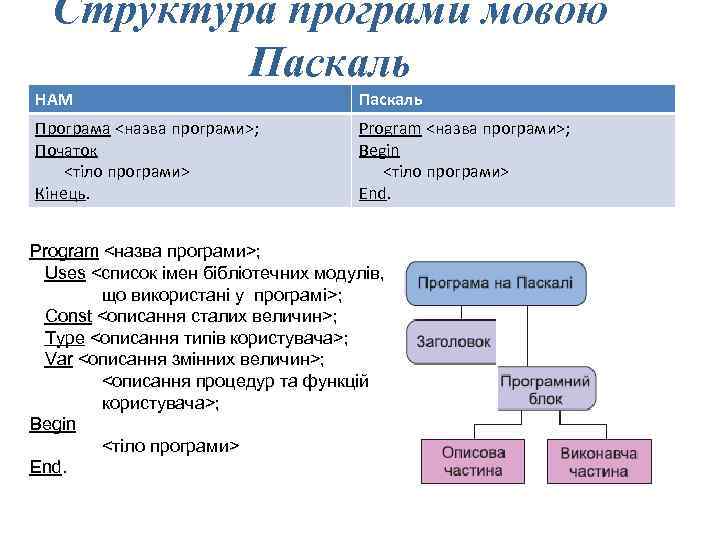 Структура програми мовою Паскаль

| НАМ | Паскаль |
|---|---|
| Програма <назва програми>; Початок <тіло програми> Кінець. | Program <назва програми>; Begin <тіло програми> End. |

Program <назва програми>;
Uses <список імен бібліотечних модулів, що використані у програмі>;
Const <описання сталих величин>;
Type <описання типів користувача>;
Var <описання змінних величин>;
<описання процедур та функцій користувача>;
Begin
<тіло програми>
End.

Програма на Паскалі
Заголовок
Програмний блок
Описова частина
Виконавча частина